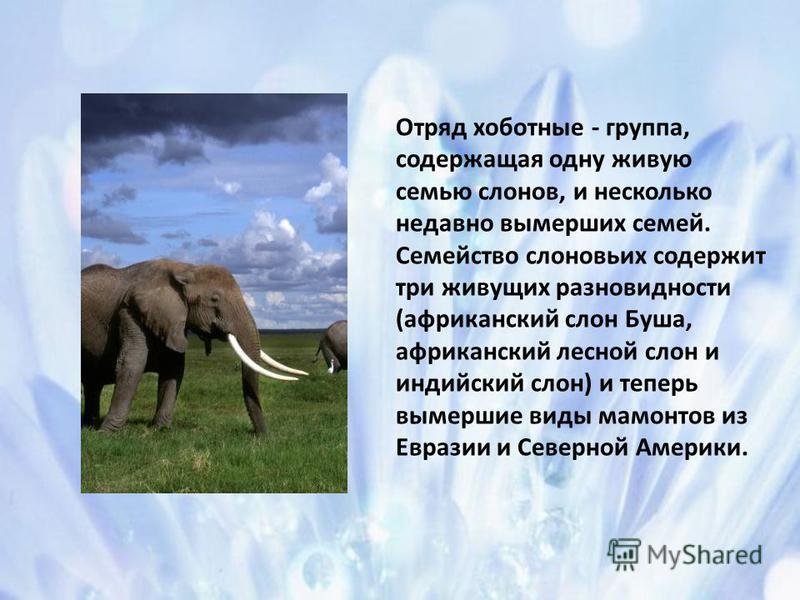 Отряд хоботные - группа, содержащая одну живую семью слонов, и несколько недавно вымерших семей. Семейство слоновьих содержит три живущих разновидности (африканский слон Буша, африканский лесной слон и индийский слон) и теперь вымершие виды мамонтов из Евразии и Северной Америки.

MyShared